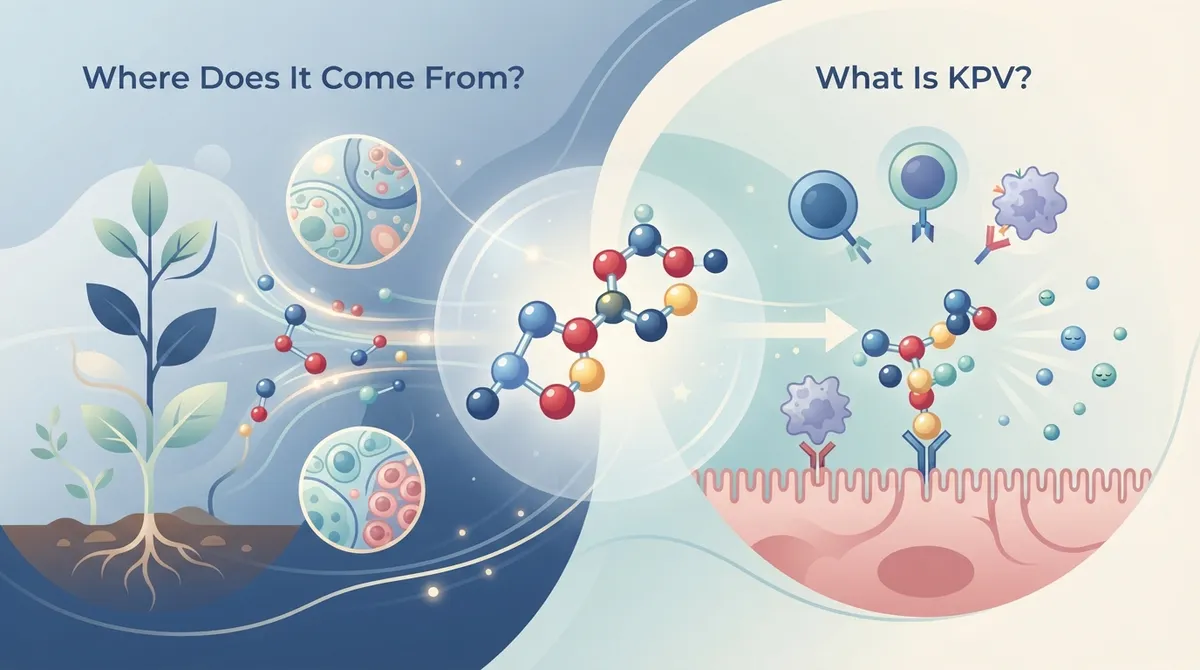 Where Does It Come From?

What Is KPV?